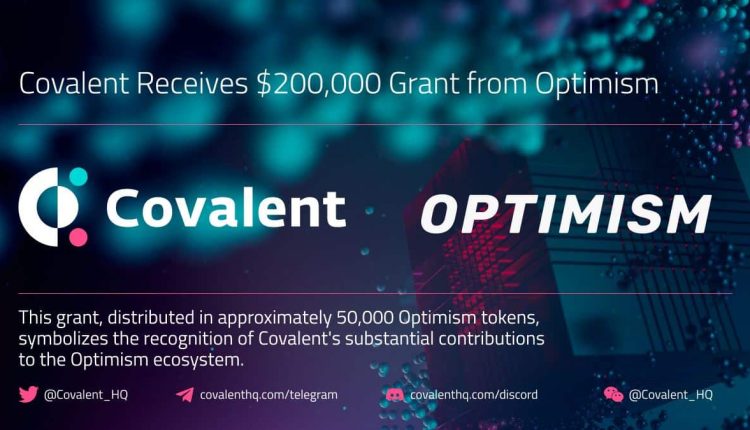 Covalent Receives \$200,000 Grant from Optimism

Covalent

OPTIMISM

This grant, distributed in approximately 50,000 Optimism tokens, symbolizes the recognition of Covalent's substantial contributions to the Optimism ecosystem.

@Covalent_HQ covalenthq.com/telegram covalenthq.com/discord @Covalent_HQ